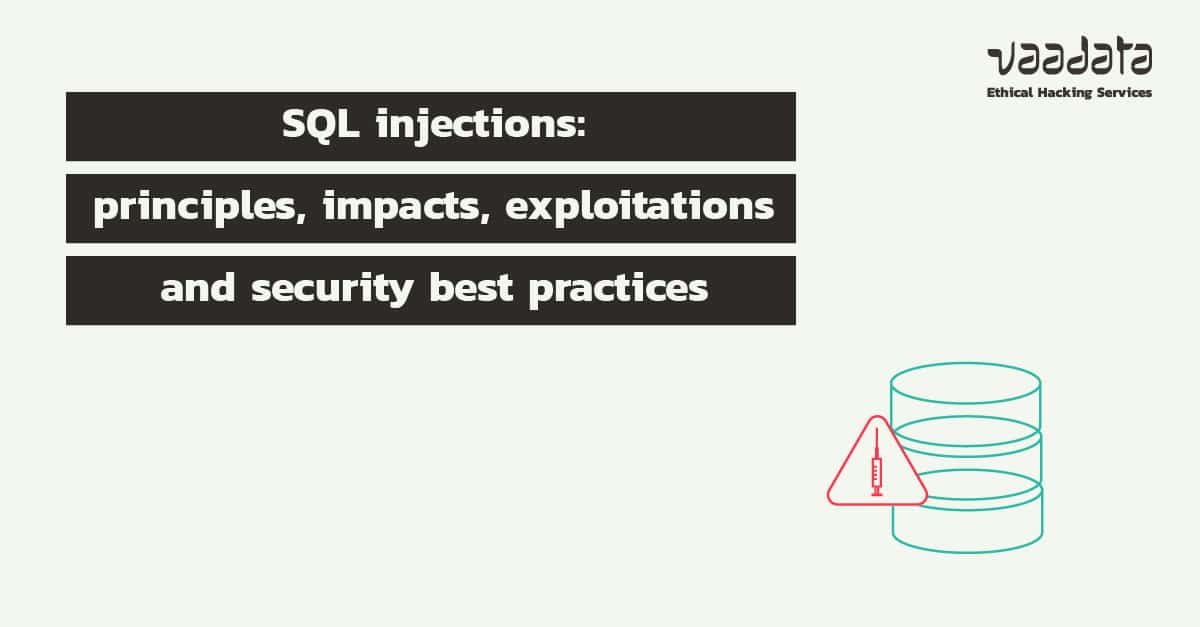 vaadata
Ethical Hacking Services

SQL injections:
principles, impacts, exploitations
and security best practices